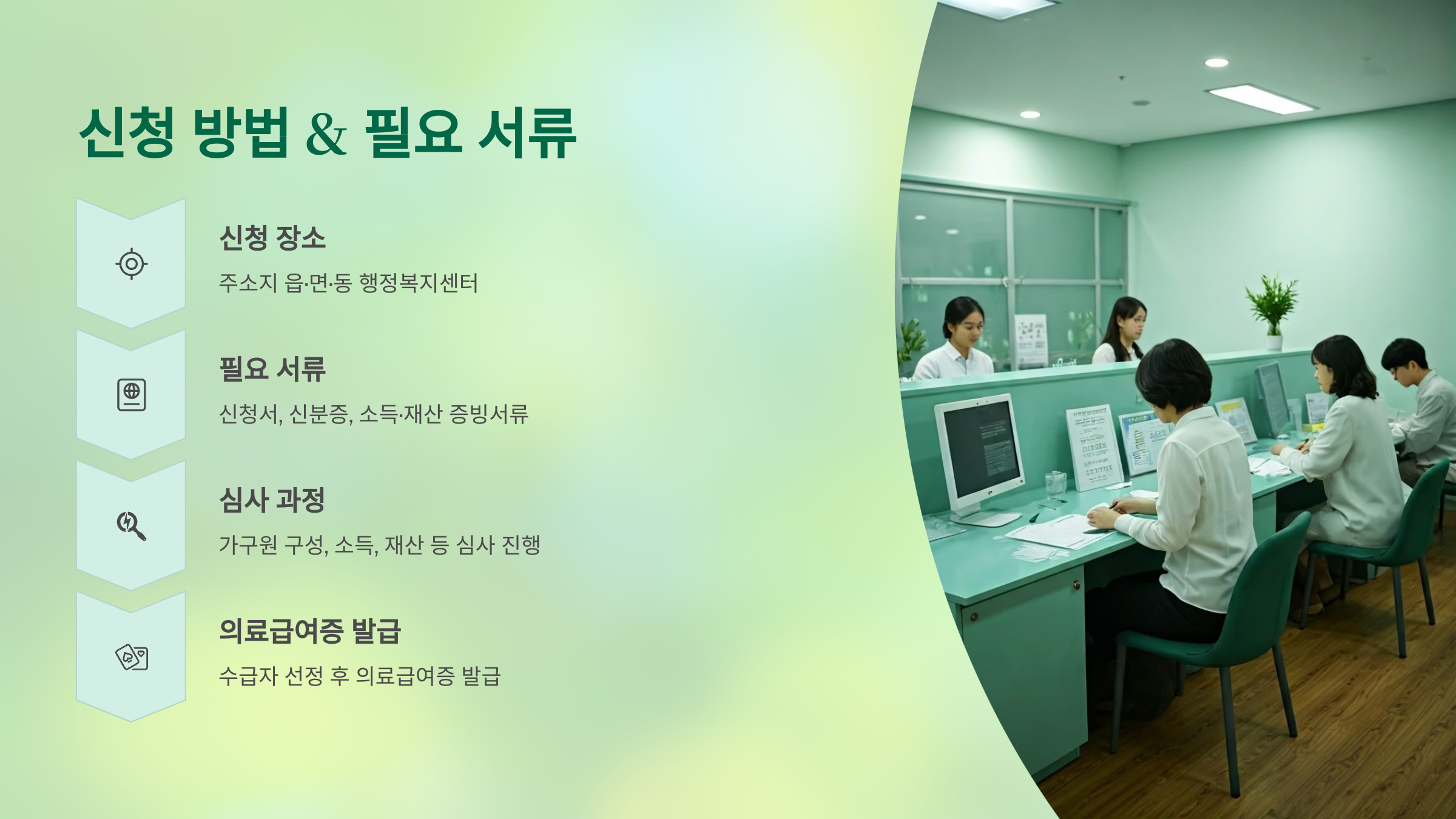 신청 방법 & 필요 서류

신청 장소

주소지 읍·면·동 행정복지센터

필요 서류

신청서, 신분증, 소득·재산 증빙서류

심사 과정

가구원 구성, 소득, 재산 등 심사 진행

의료급여증 발급

수급자 선정 후 의료급여증 발급